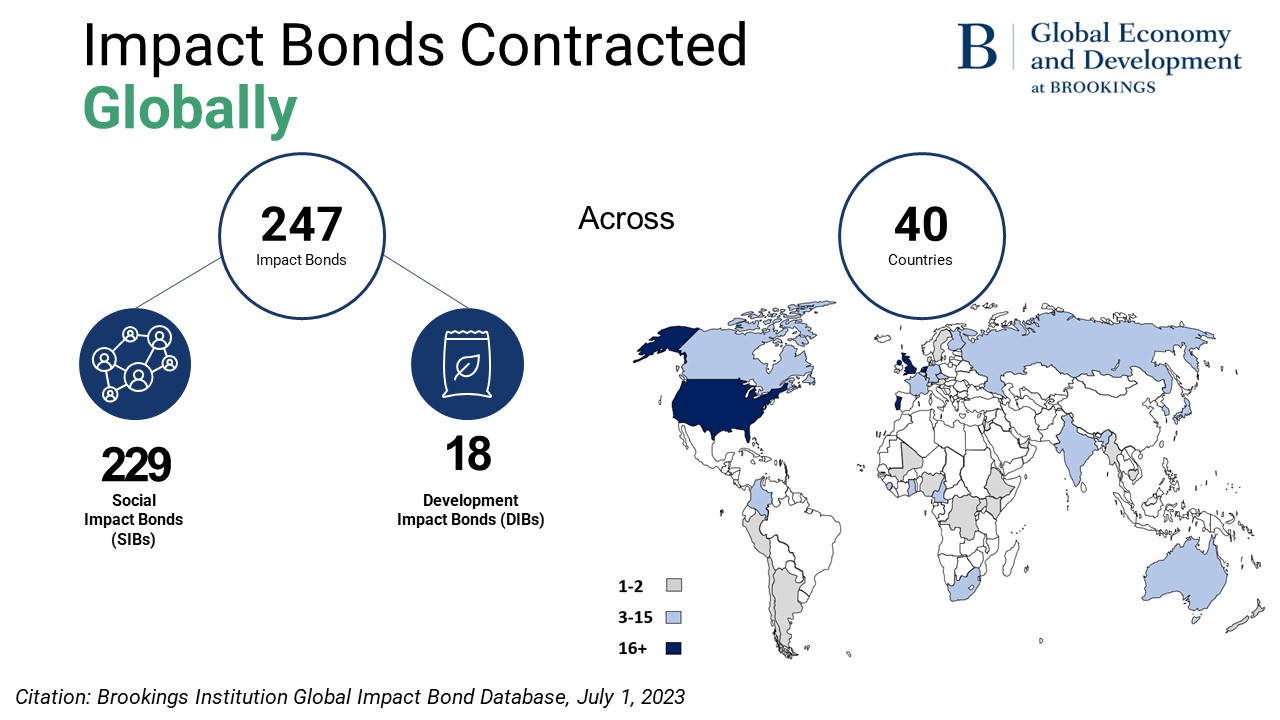 Impact Bonds Contracted
Globally

B | Global Economy and Development at BROOKINGS

247
Impact Bonds

Across

40
Countries

229
Social Impact Bonds (SIBs)

18
Development Impact Bonds (DIBs)

1-2
3-15
16+

Citation: Brookings Institution Global Impact Bond Database, July 1, 2023